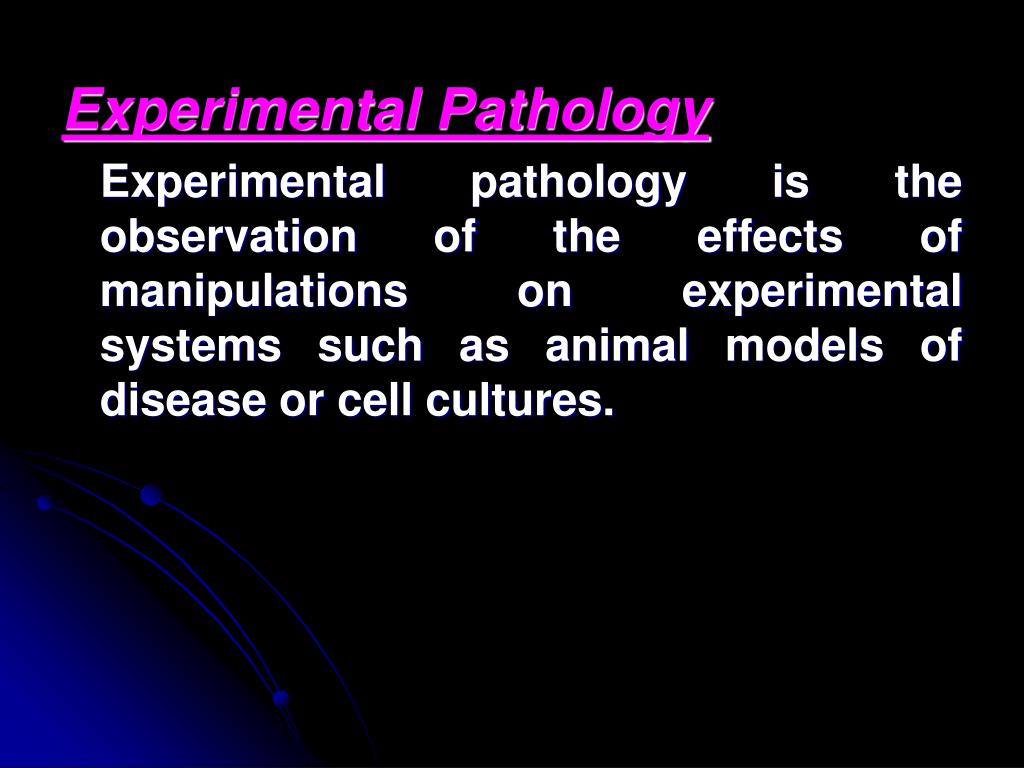 Experimental Pathology

Experimental pathology is the observation of the effects of manipulations on experimental systems such as animal models of disease or cell cultures.